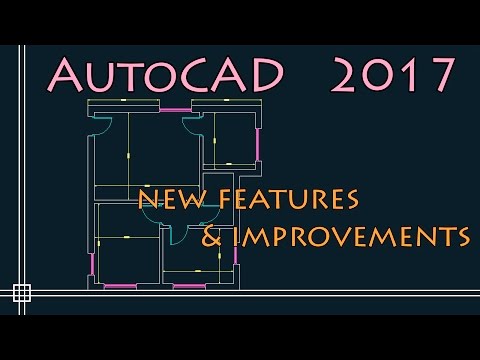 AUTOCAD 2017

NEW FEATURES
& IMPROVEMENTS